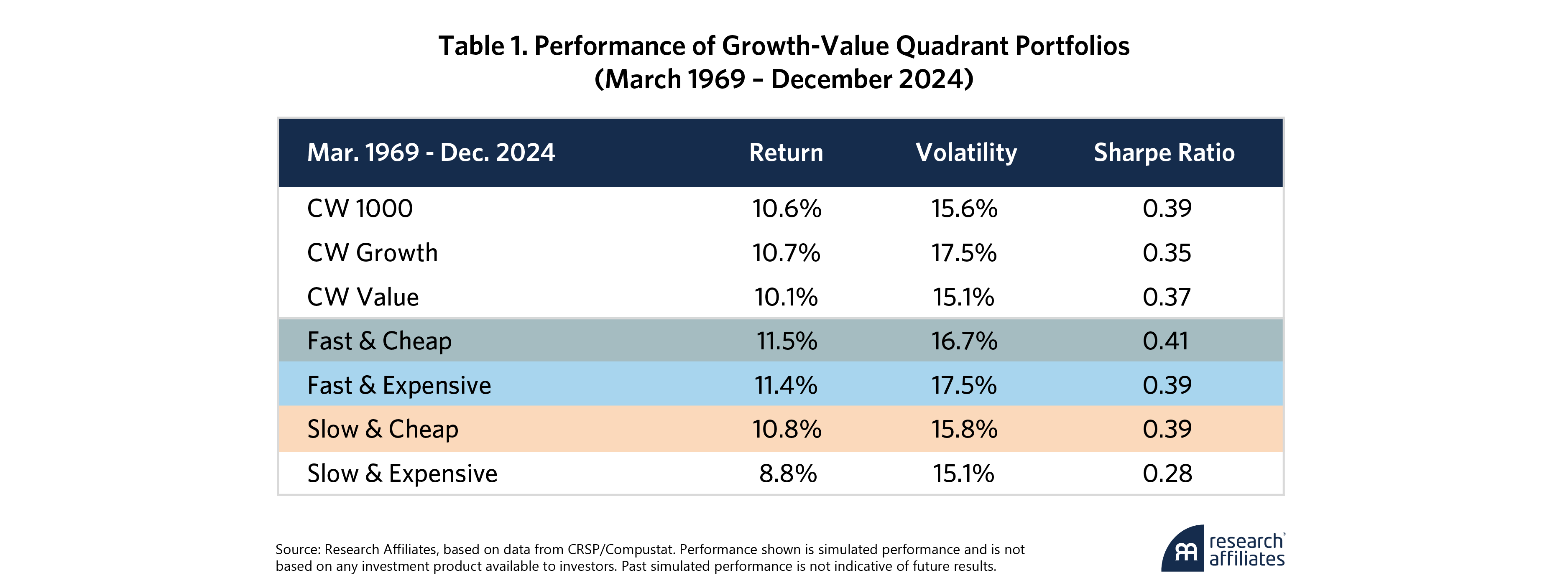 Table 1. Performance of Growth-Value Quadrant Portfolios
(March 1969 – December 2024)

| Mar. 1969 - Dec. 2024 | Return | Volatility | Sharpe Ratio |
|---|---|---|---|
| CW 1000 | 10.6% | 15.6% | 0.39 |
| CW Growth | 10.7% | 17.5% | 0.35 |
| CW Value | 10.1% | 15.1% | 0.37 |
| Fast & Cheap | 11.5% | 16.7% | 0.41 |
| Fast & Expensive | 11.4% | 17.5% | 0.39 |
| Slow & Cheap | 10.8% | 15.8% | 0.39 |
| Slow & Expensive | 8.8% | 15.1% | 0.28 |

Source: Research Affiliates, based on data from CRSP/Compustat. Performance shown is simulated performance and is not based on any investment product available to investors. Past simulated performance is not indicative of future results.

research affiliates